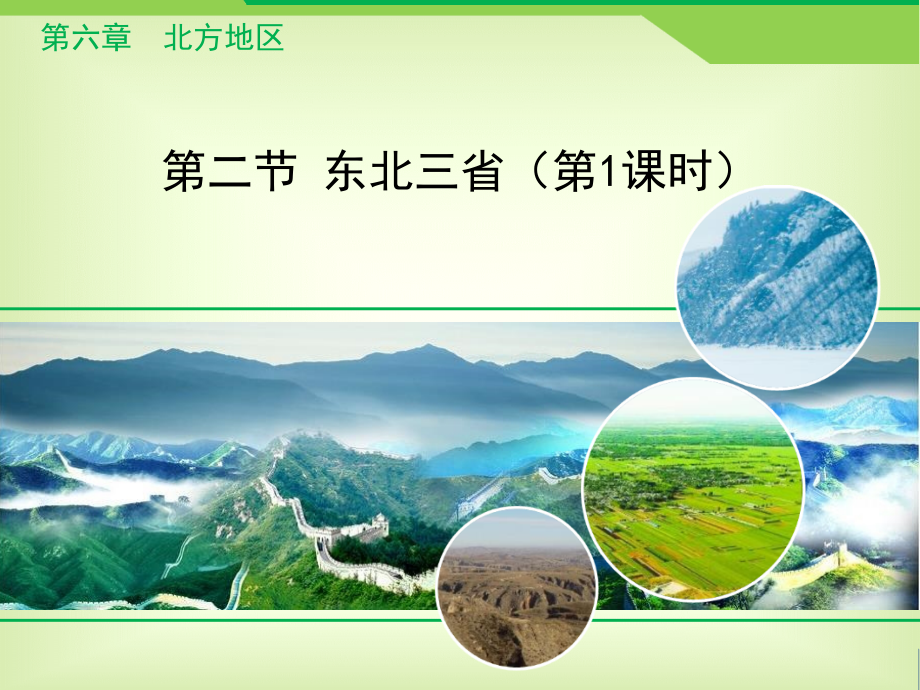 第六章　北方地区

第二节 东北三省（第1课时）